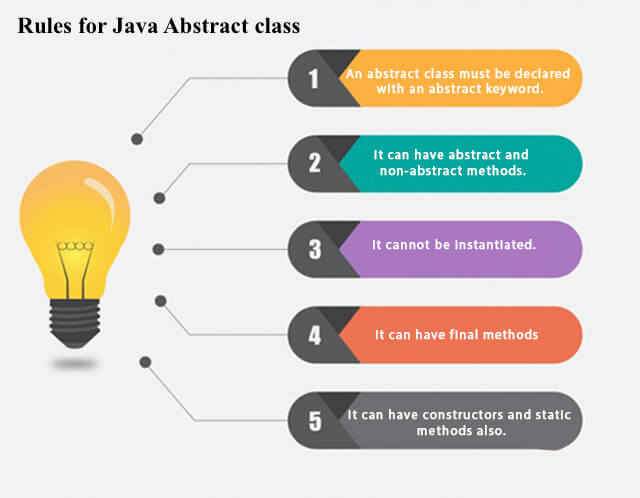 Rules for Java Abstract class

1 An abstract class must be declared with an abstract keyword.

2 It can have abstract and non-abstract methods.

3 It cannot be instantiated.

4 It can have final methods

5 It can have constructors and static methods also.